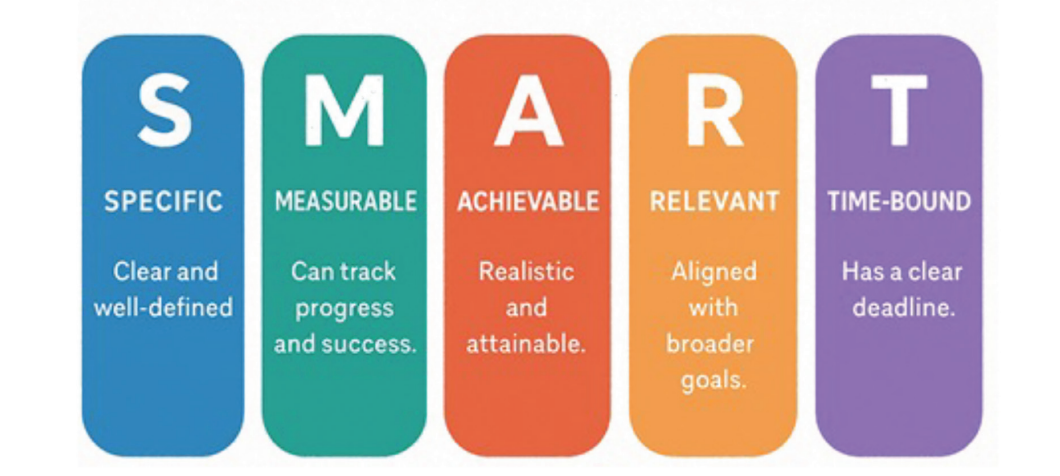 S

SPECIFIC

Clear and well-defined

M

MEASURABLE

Can track progress and success.

A

ACHIEVABLE

Realistic and attainable.

R

RELEVANT

Aligned with broader goals.

T

TIME-BOUND

Has a clear deadline.